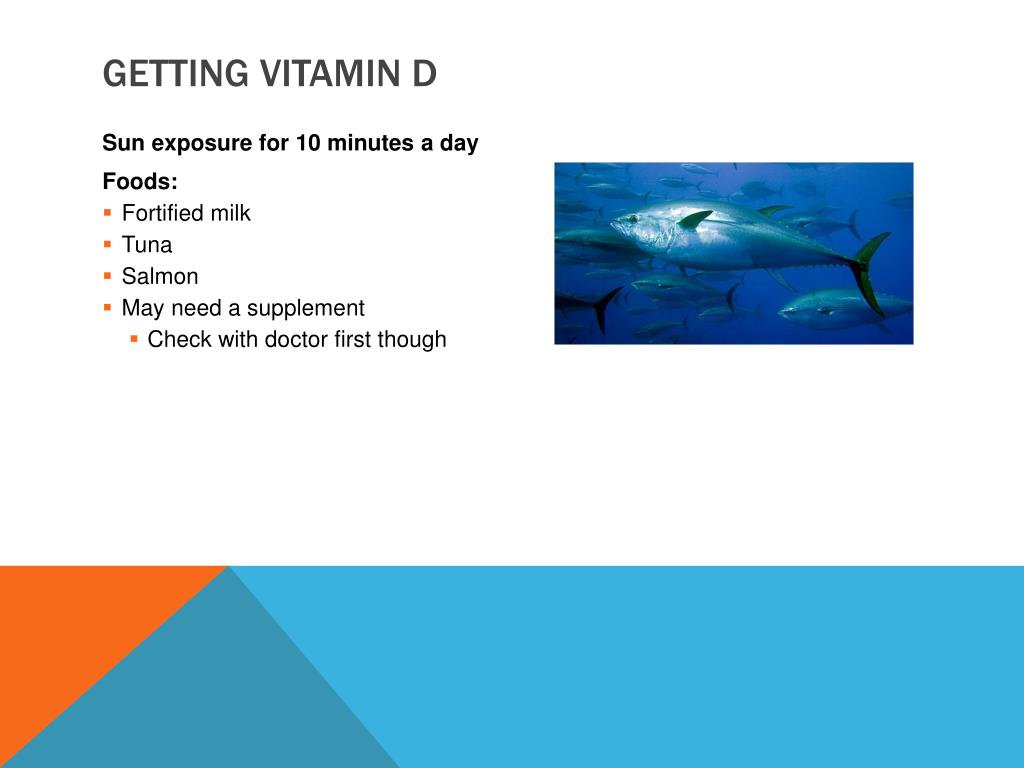 GETTING VITAMIN D

Sun exposure for 10 minutes a day

Foods:
- Fortified milk
- Tuna
- Salmon
- May need a supplement
  - Check with doctor first though